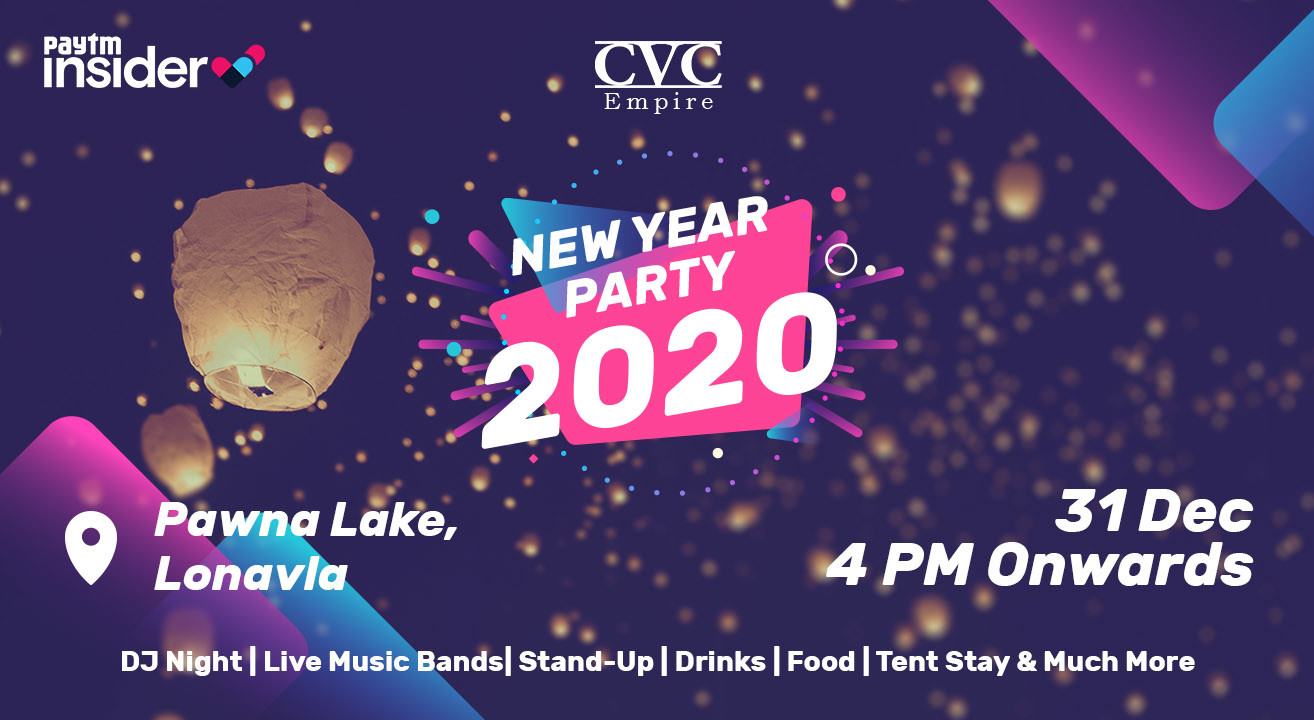 Paytm insider

CVC
Empire

NEW YEAR PARTY
2020

Pawna Lake, Lonavla

31 Dec
4 PM Onwards

DJ Night | Live Music Bands| Stand-Up | Drinks | Food | Tent Stay & Much More